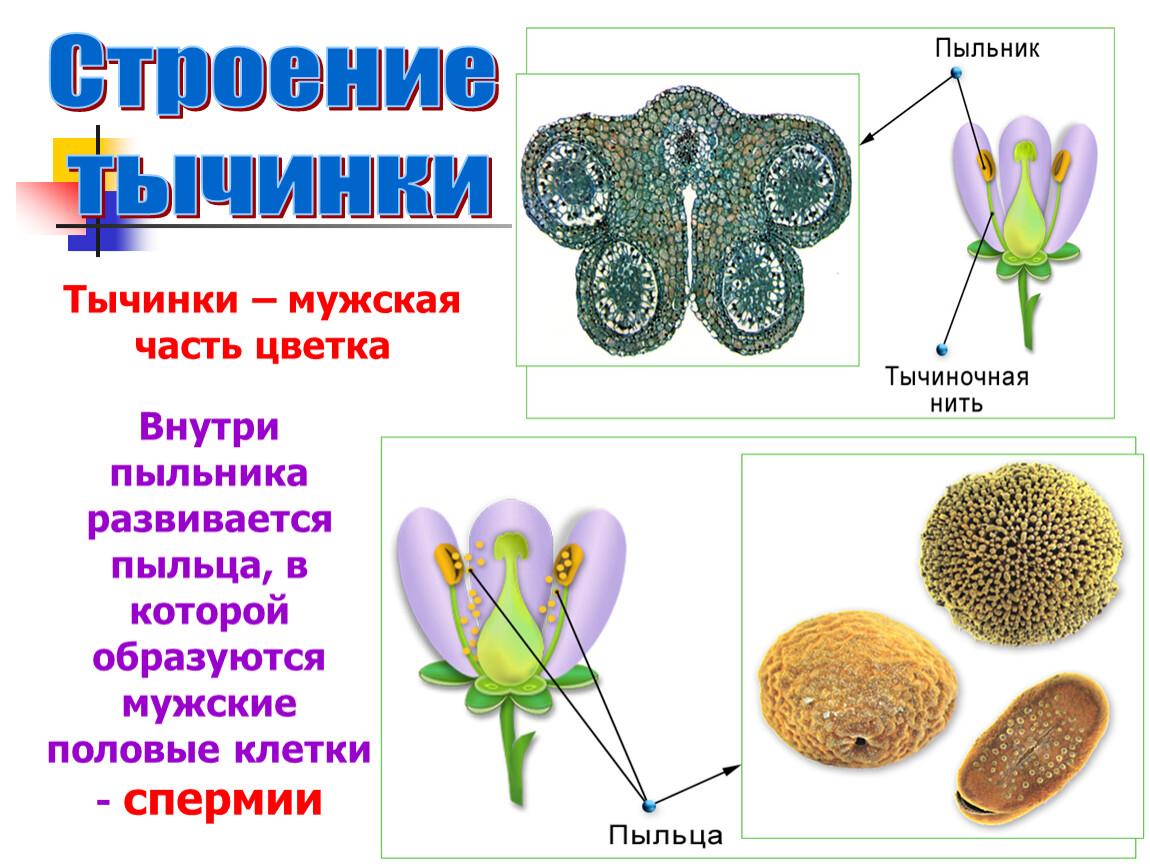 Строение тычинки

Тычинки – мужская часть цветка

Внутри пыльника развивается пыльца, в которой образуются мужские половые клетки - спермии

Пыльник

Тычиночная нить

Пыльца